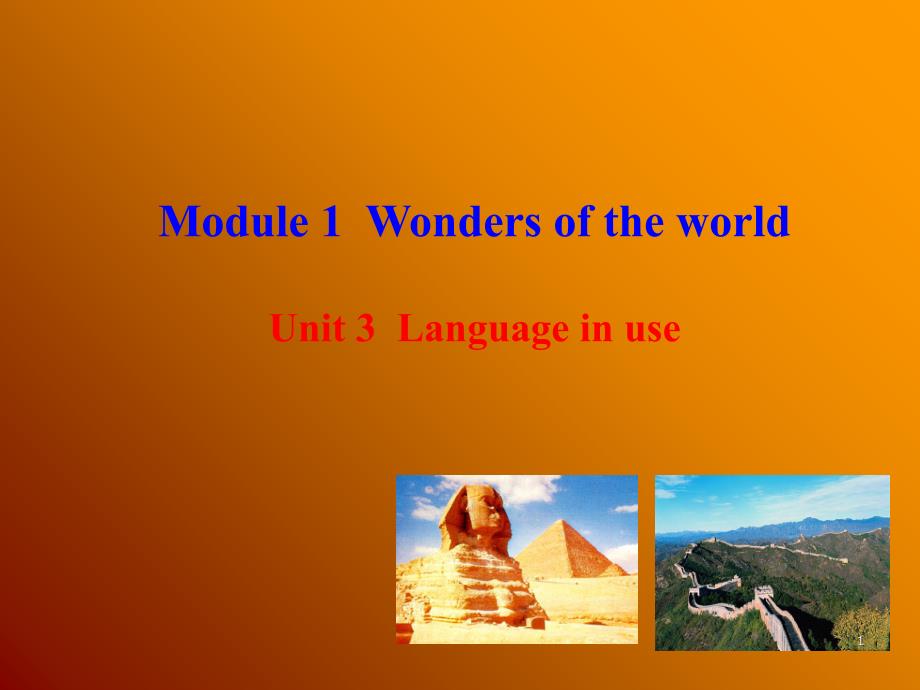 Module 1 Wonders of the world

Unit 3 Language in use

1